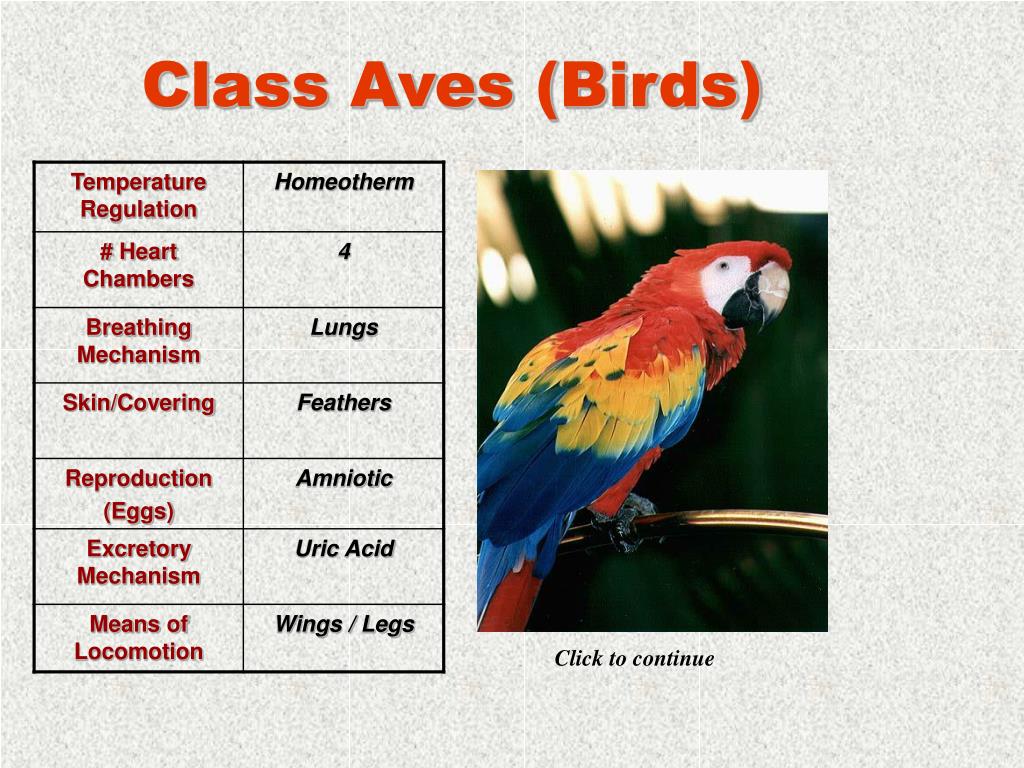 Class Aves (Birds)

| Temperature Regulation | Homeotherm |
|---|---|
| # Heart Chambers | 4 |
| Breathing Mechanism | Lungs |
| Skin/Covering | Feathers |
| Reproduction (Eggs) | Amniotic |
| Excretory Mechanism | Uric Acid |
| Means of Locomotion | Wings / Legs |

Click to continue